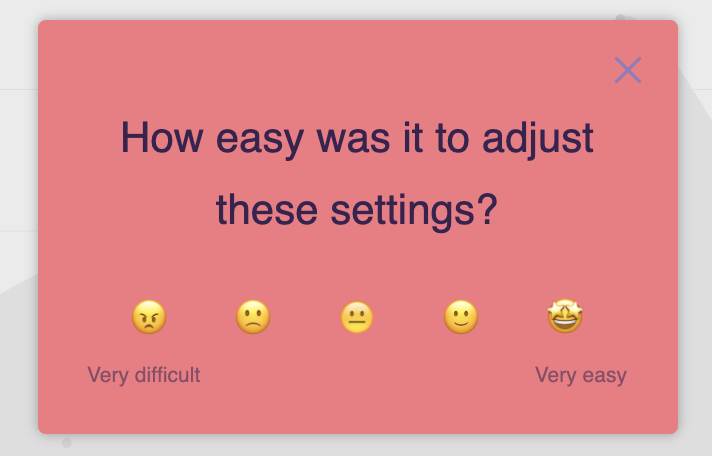 How easy was it to adjust these settings?

😠 🙁 😐 🙂 🤩

Very difficult

Very easy